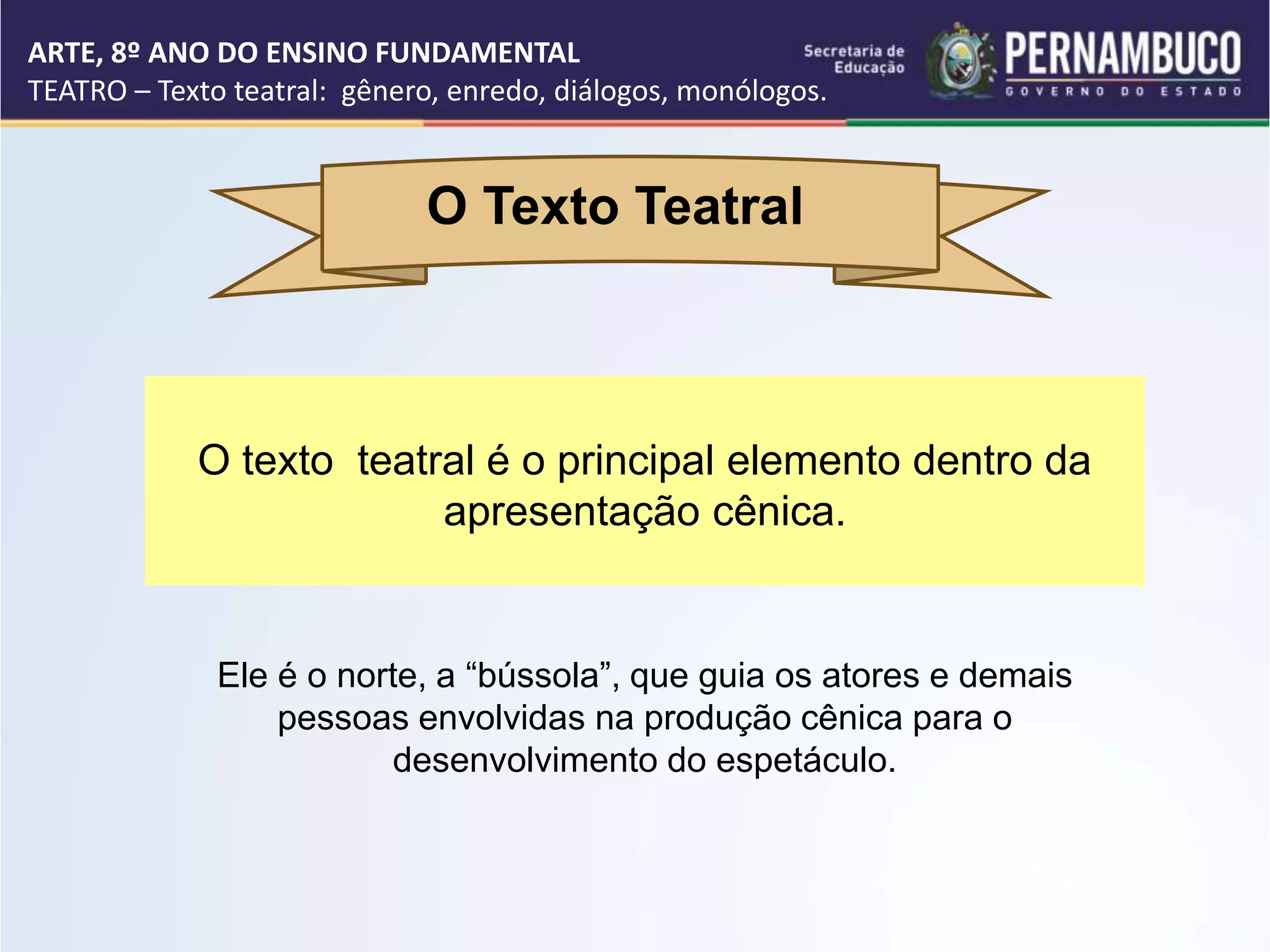 ARTE, 8º ANO DO ENSINO FUNDAMENTAL
TEATRO – Texto teatral: gênero, enredo, diálogos, monólogos.

Secretaria de
Educação

PERNAMBUCO
GOVERNO DO ESTADO

O Texto Teatral

O texto teatral é o principal elemento dentro da apresentação cênica.

Ele é o norte, a "bússola", que guia os atores e demais pessoas envolvidas na produção cênica para o desenvolvimento do espetáculo.